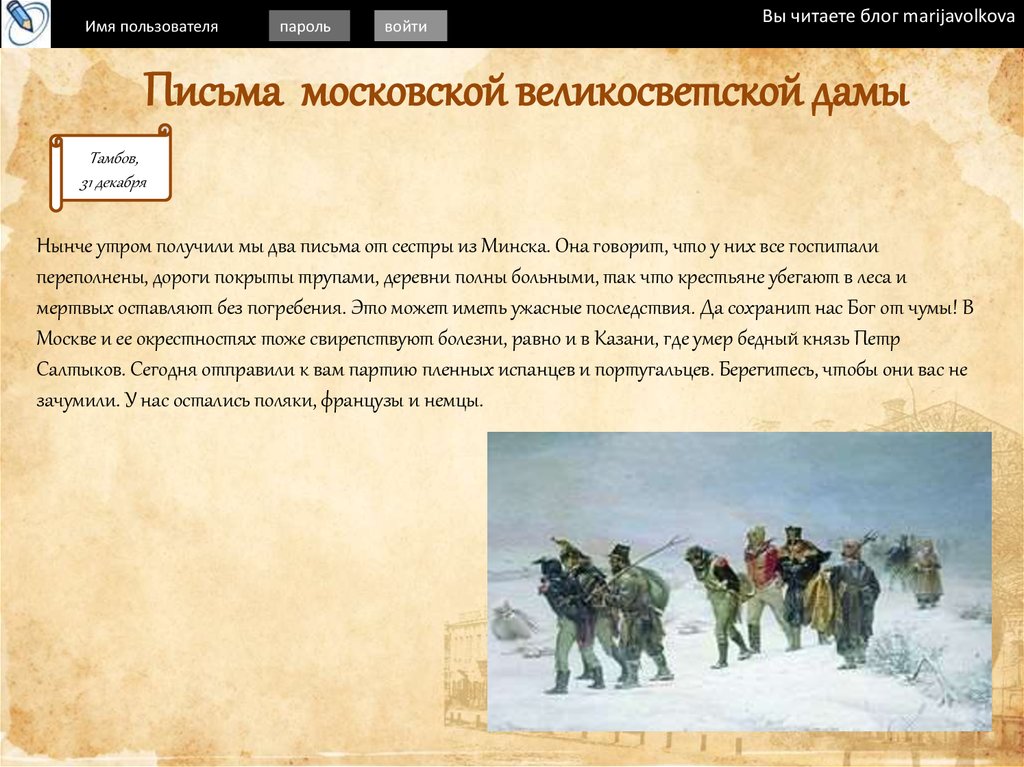 Имя пользователя
пароль
войти
Вы читаете блог marijavolkova

Письма московской великосветской дамы

Тамбов,
31 декабря

Нынче утром получили мы два письма от сестры из Минска. Она говорит, что у них все госпитали переполнены, дороги покрыты трупами, деревни полны больными, так что крестьяне убегают в леса и мертвых оставляют без погребения. Это может иметь ужасные последствия. Да сохранит нас Бог от чумы! В Москве и ее окрестностях тоже свирепствуют болезни, равно и в Казани, где умер бедный князь Петр Салтыков. Сегодня отправили к вам партию пленных испанцев и португальцев. Берегитесь, чтобы они вас не зачумили. У нас остались поляки, французы и немцы.